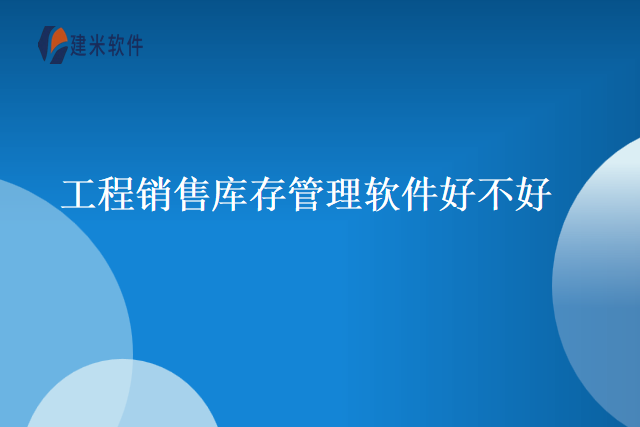 建米软件

工程销售库存管理软件好不好